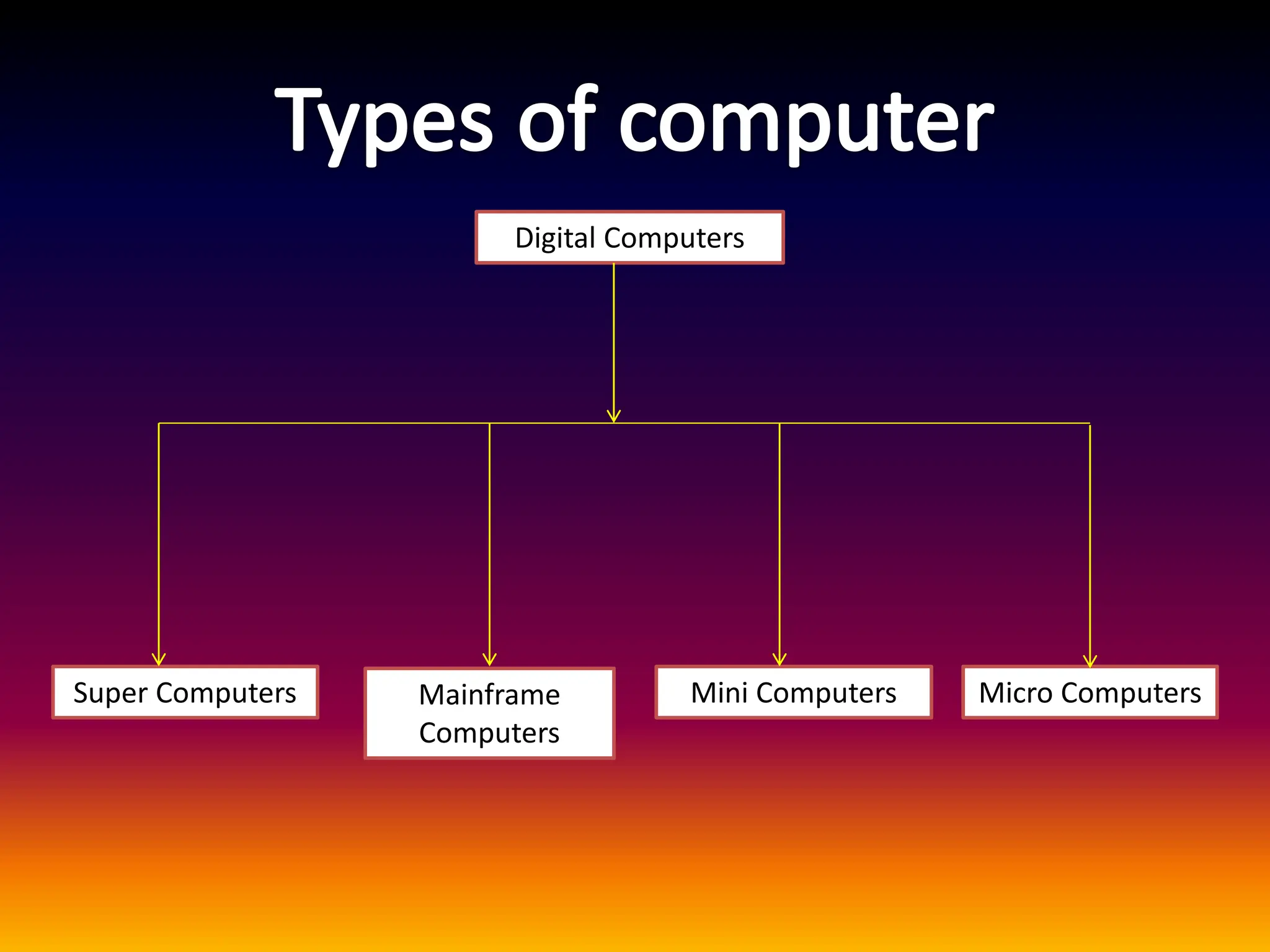 Types of computer

Digital Computers

Super Computers

Mainframe Computers

Mini Computers

Micro Computers